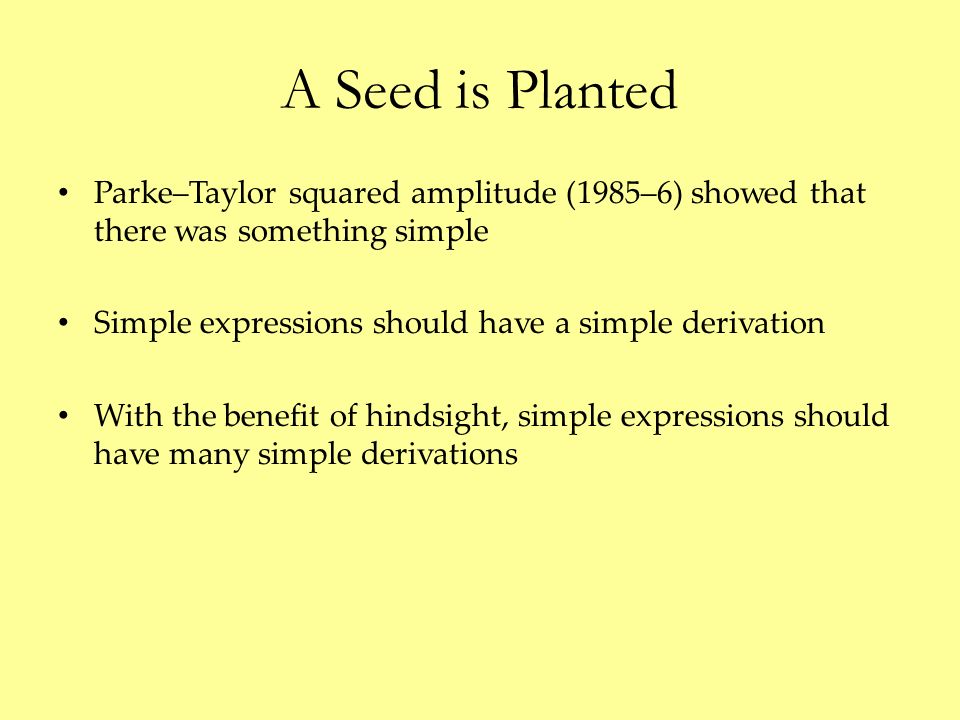 A Seed is Planted

• Parke–Taylor squared amplitude (1985–6) showed that there was something simple

• Simple expressions should have a simple derivation

• With the benefit of hindsight, simple expressions should have many simple derivations